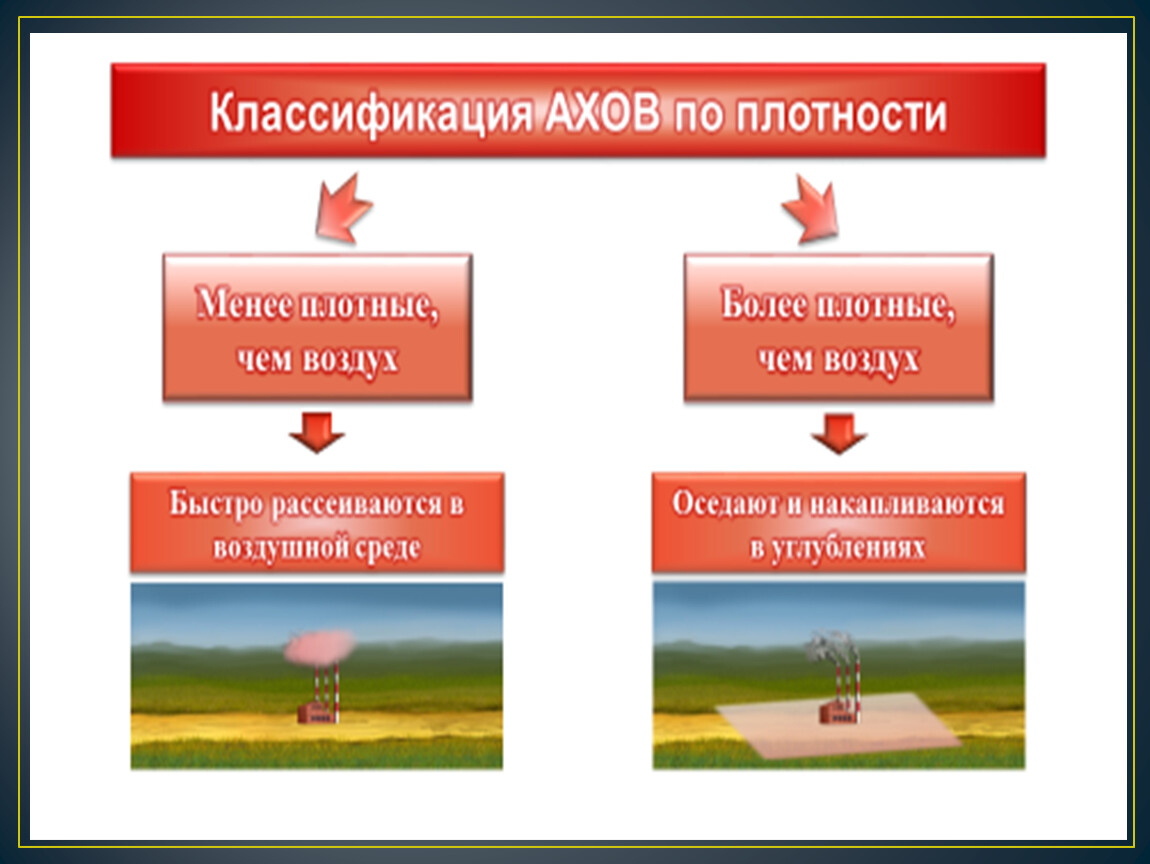 Классификация АХОВ по плотности

Менее плотные, чем воздух

Быстро рассеиваются в воздушной среде

Более плотные, чем воздух

Оседают и накапливаются в углублениях